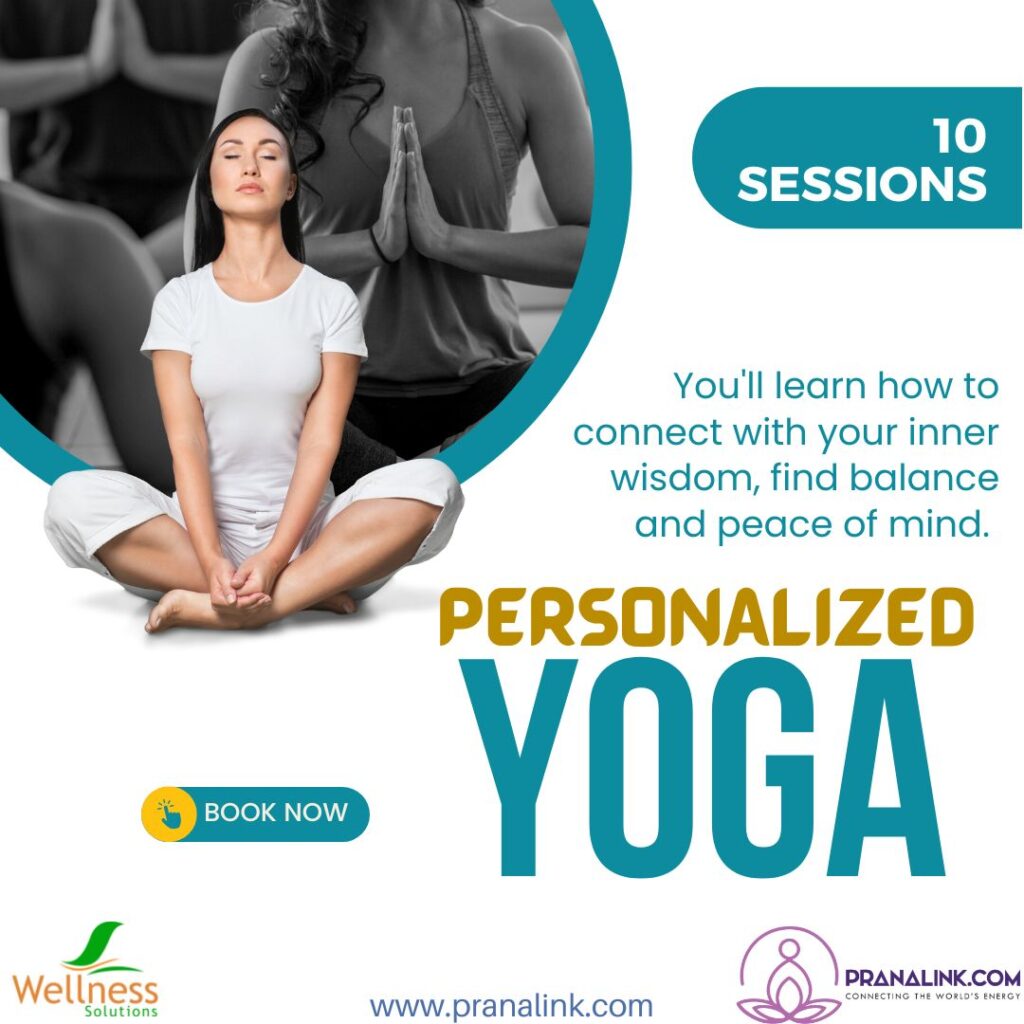 10
SESSIONS

You'll learn how to connect with your inner wisdom, find balance and peace of mind.

PERSONALIZED
YOGA

BOOK NOW

Wellness
Solutions

www.pranalink.com

PRANALINK.COM
CONNECTING THE WORLD'S ENERGY